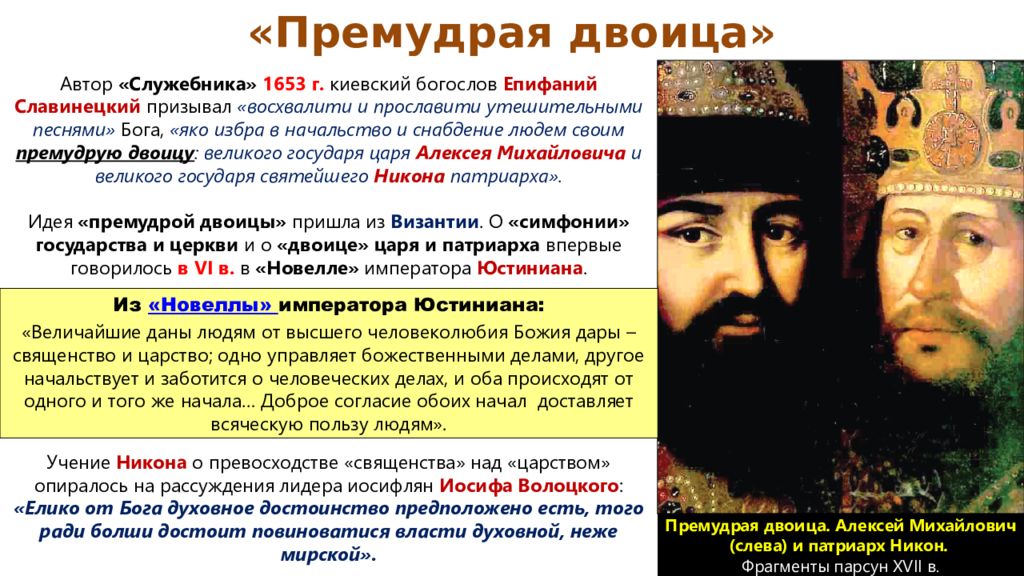 «Премудрая двоица»

Автор «Служебника» 1653 г. киевский богослов Епифаний Славинецкий призывал «восхвалити и прославити утешительными песнями» Бога, «яко избра в начальство и снабдение людем своим премудрую двоицу: великого государя царя Алексея Михайловича и великого государя святейшего Никона патриарха».

Идея «премудрой двоицы» пришла из Византии. О «симфонии» государства и церкви и о «двоице» царя и патриарха впервые говорилось в VI в. в «Новелле» императора Юстиниана.

Из «Новеллы» императора Юстиниана:

«Величайшие даны людям от высшего человеколюбия Божия дары – священство и царство; одно управляет божественными делами, другое начальствует и заботится о человеческих делах, и оба происходят от одного и того же начала… Доброе согласие обоих начал доставляет всяческую пользу людям».

Учение Никона о превосходстве «священства» над «царством» опиралось на рассуждения лидера иосифлян Иосифа Волоцкого: «Елико от Бога духовное достоинство предположено есть, того ради болши достоит повиноватися власти духовной, неже мирской».

Премудрая двоица. Алексей Михайлович (слева) и патриарх Никон.
Фрагменты парсун XVII в.